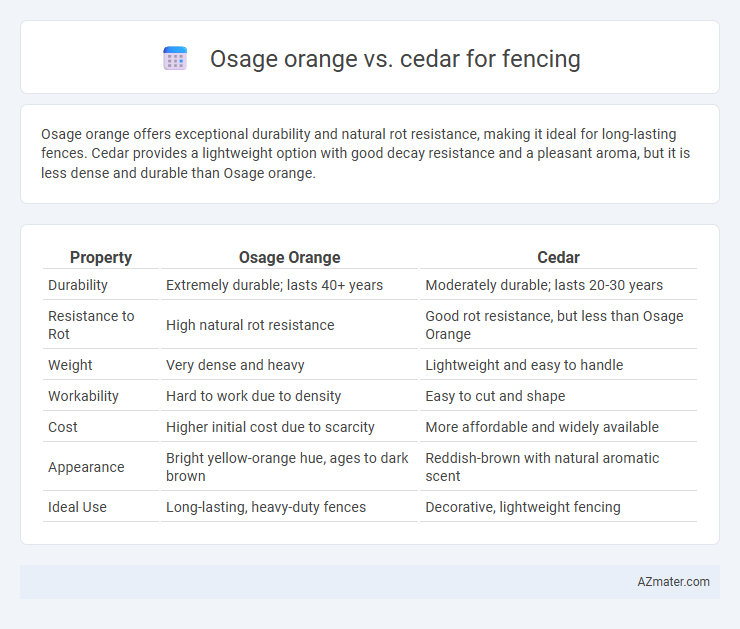 Osage orange vs. cedar for fencing

Osage orange offers exceptional durability and natural rot resistance, making it ideal for long-lasting fences. Cedar provides a lightweight option with good decay resistance and a pleasant aroma, but it is less dense and durable than Osage orange.

| Property | Osage Orange | Cedar |
|---|---|---|
| Durability | Extremely durable; lasts 40+ years | Moderately durable; lasts 20-30 years |
| Resistance to Rot | High natural rot resistance | Good rot resistance, but less than Osage Orange |
| Weight | Very dense and heavy | Lightweight and easy to handle |
| Workability | Hard to work due to density | Easy to cut and shape |
| Cost | Higher initial cost due to scarcity | More affordable and widely available |
| Appearance | Bright yellow-orange hue, ages to dark brown | Reddish-brown with natural aromatic scent |
| Ideal Use | Long-lasting, heavy-duty fences | Decorative, lightweight fencing |

AZmater.com